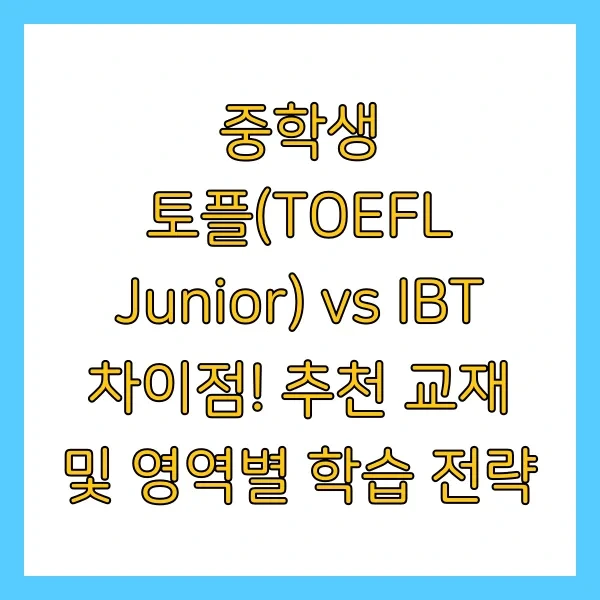 중학생 토플(TOEFL Junior) vs IBT 차이점! 추천 교재 및 영역별 학습 전략